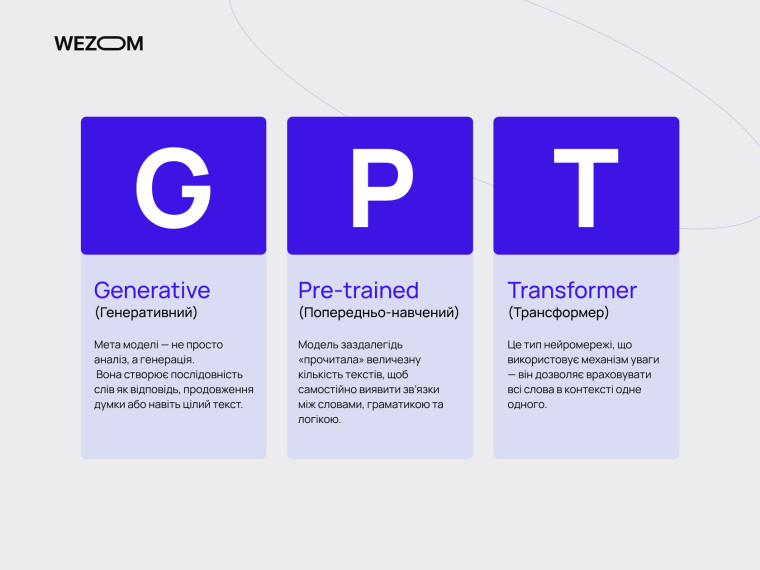 WEZOM

G

Generative
(Генеративний)

Мета моделі — не просто аналіз, а генерація. Вона створює послідовність слів як відповідь, продовження думки або навіть цілий текст.

P

Pre-trained
(Попередньо-навчений)

Модель заздалегідь «прочитала» величезну кількість текстів, щоб самостійно виявити зв'язки між словами, граматикою та логікою.

T

Transformer
(Трансформер)

Це тип нейромережі, що використовує механізм уваги — він дозволяє враховувати всі слова в контексті одне одного.